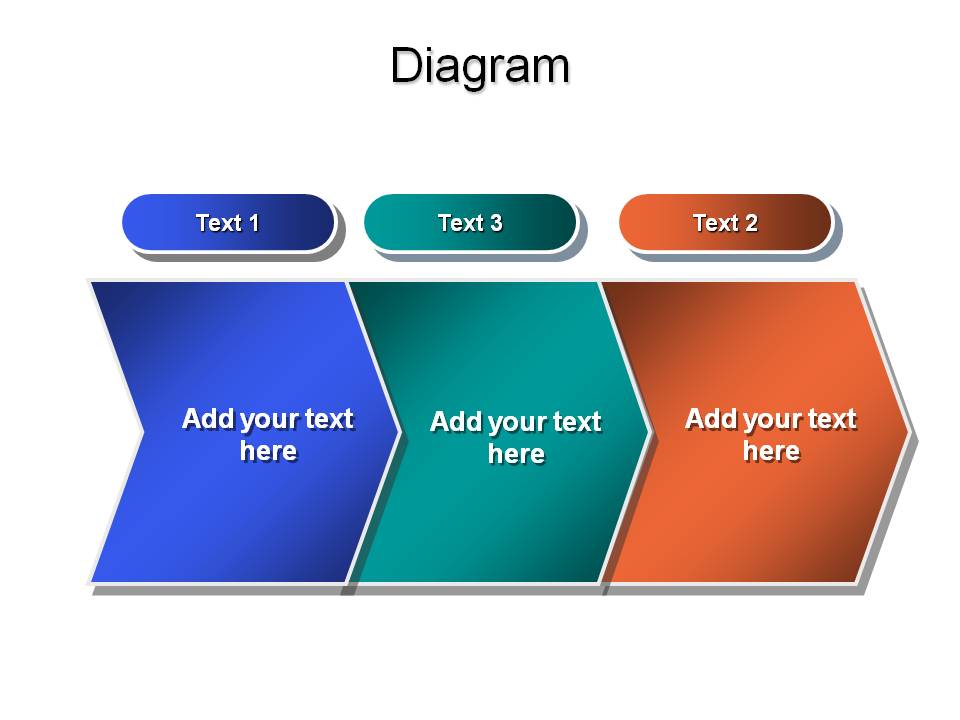 Diagram

Text 1

Text 3

Text 2

Add your text here

Add your text here

Add your text here